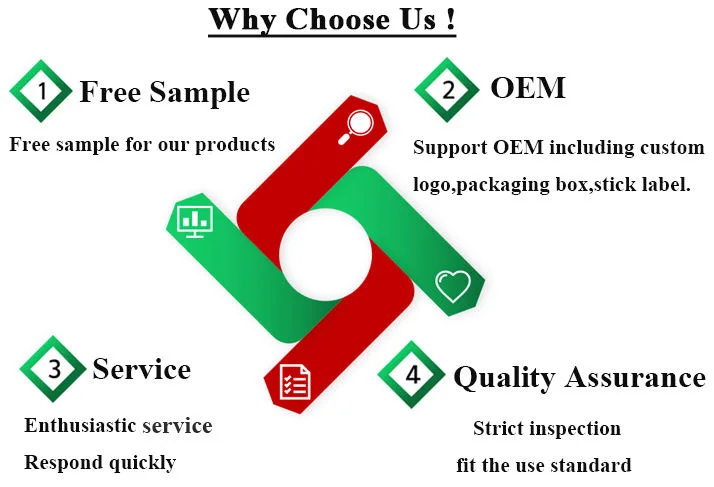 Why Choose Us !

1 Free Sample

Free sample for our products

2 OEM

Support OEM including custom logo,packaging box,stick label.

3 Service

Enthusiastic service

Respond quickly

4 Quality Assurance

Strict inspection

fit the use standard